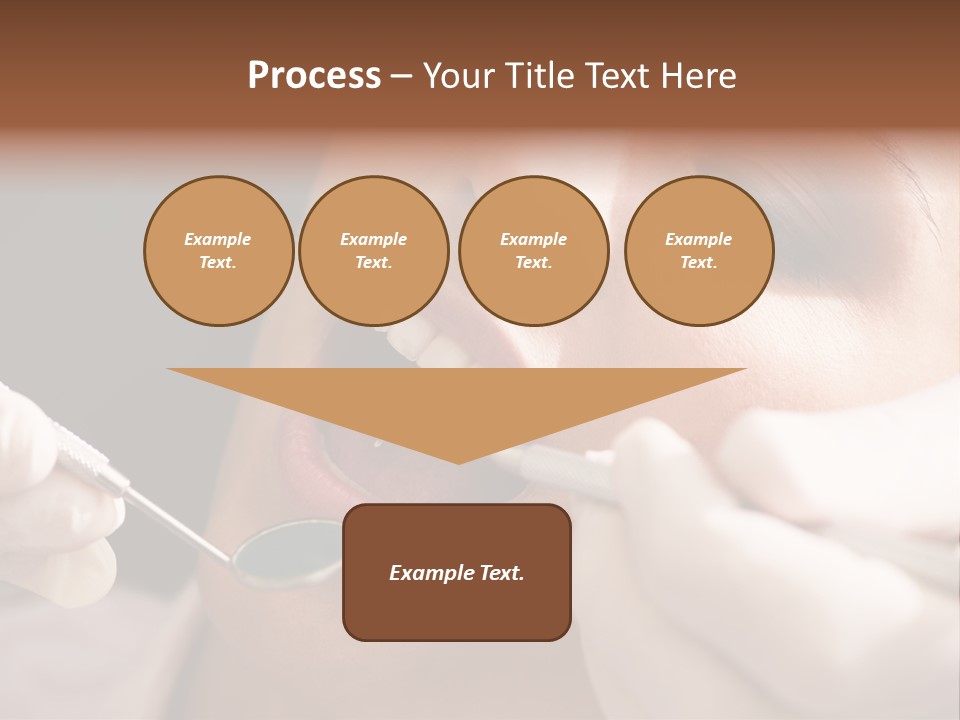 Process – Your Title Text Here

Example Text.

Example Text.

Example Text.

Example Text.

Example Text.